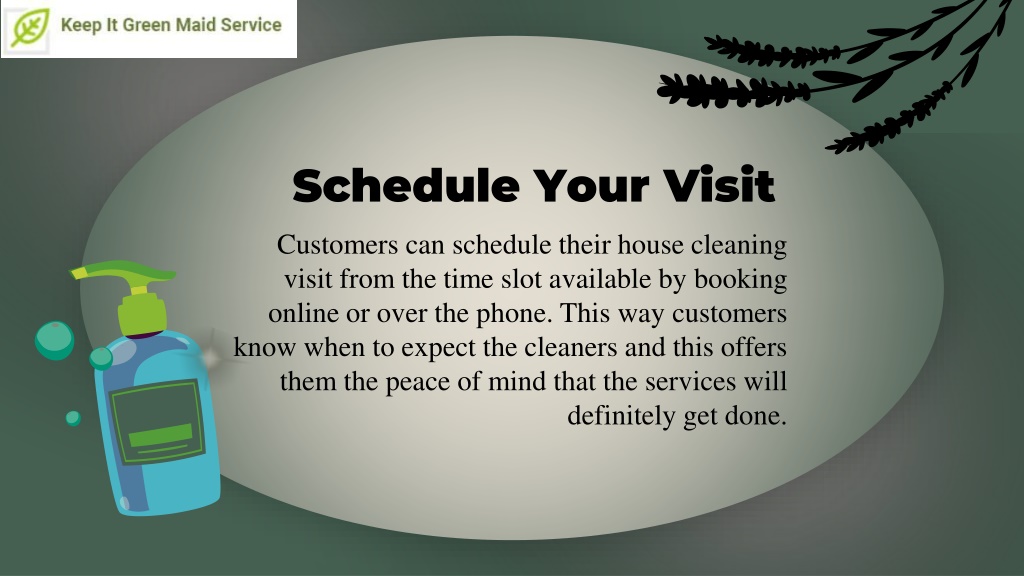 Keep It Green Maid Service

Schedule Your Visit

Customers can schedule their house cleaning visit from the time slot available by booking online or over the phone. This way customers know when to expect the cleaners and this offers them the peace of mind that the services will definitely get done.